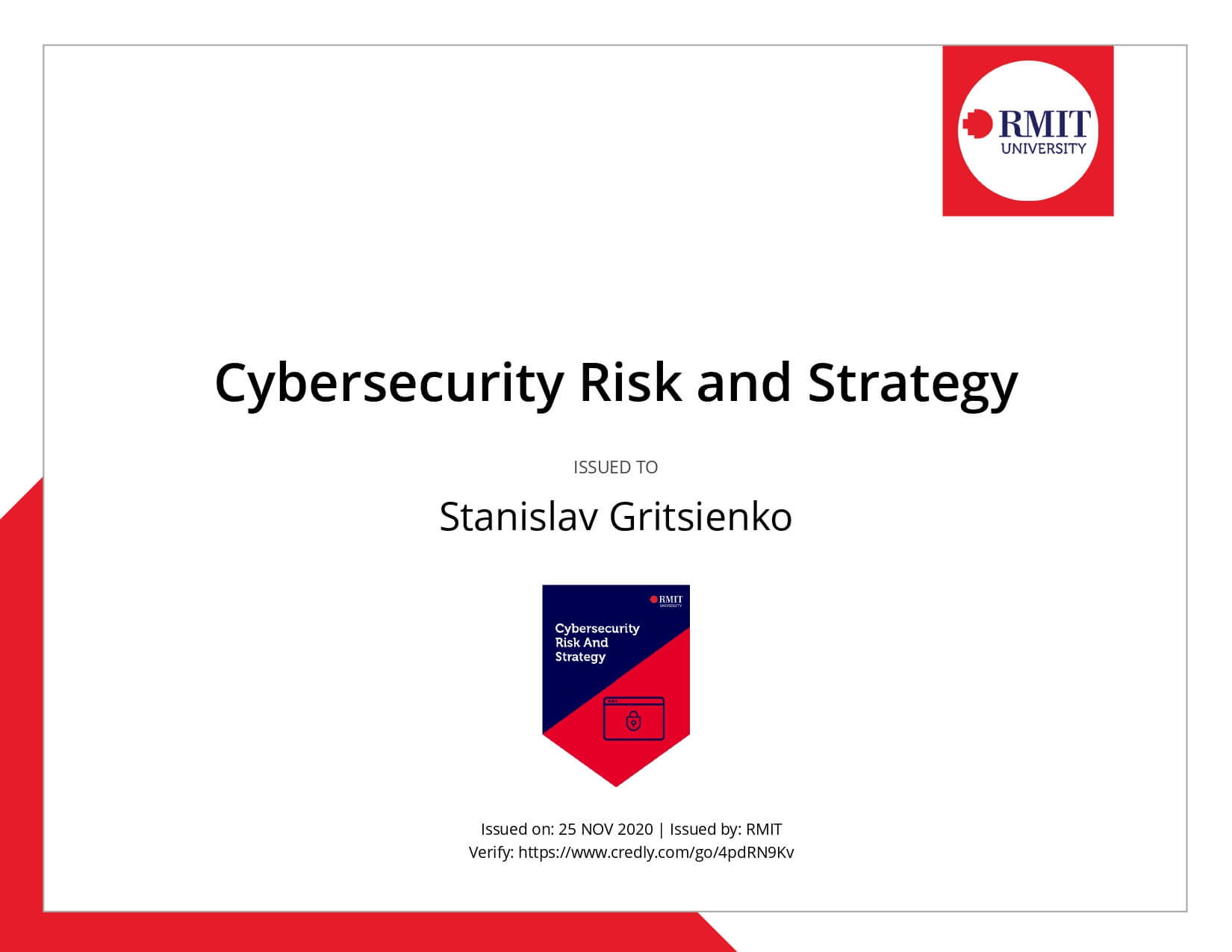 RMIT
UNIVERSITY

Cybersecurity Risk and Strategy

ISSUED TO

Stanislav Gritsienko

RMIT
UNIVERSITY

Cybersecurity Risk And Strategy

Issued on: 25 NOV 2020 | Issued by: RMIT
Verify: https://www.credly.com/go/4pdRN9Kv